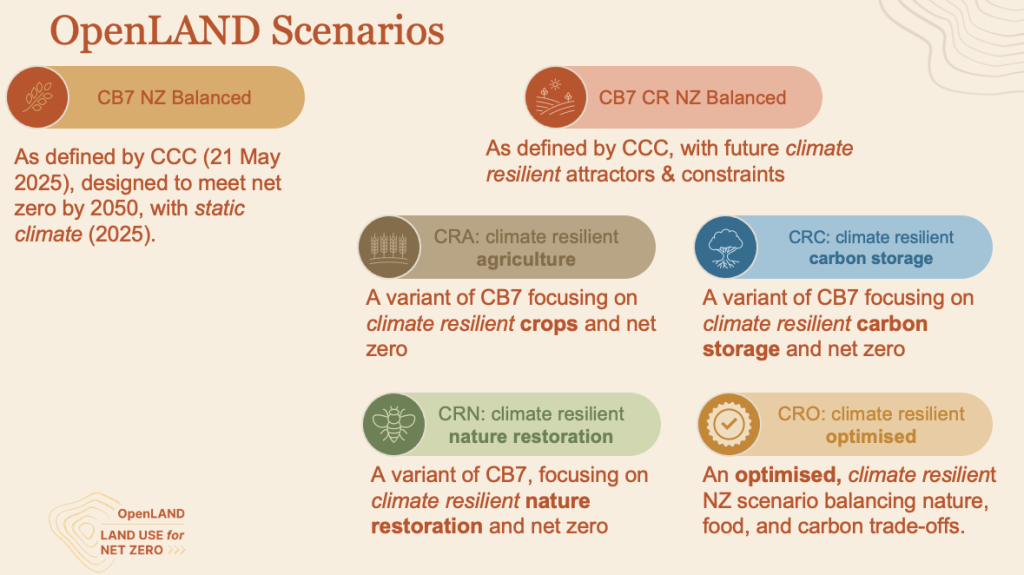 OpenLAND Scenarios

CB7 NZ Balanced

As defined by CCC (21 May 2025), designed to meet net zero by 2050, with static climate (2025).

CB7 CR NZ Balanced

As defined by CCC, with future climate resilient attractors & constraints

CRA: climate resilient agriculture

A variant of CB7 focusing on climate resilient crops and net zero

CRC: climate resilient carbon storage

A variant of CB7 focusing on climate resilient carbon storage and net zero

CRN: climate resilient nature restoration

A variant of CB7, focusing on climate resilient nature restoration and net zero

CRO: climate resilient optimised

An optimised, climate resilient NZ scenario balancing nature, food, and carbon trade-offs.

OpenLAND
LAND USE for
NET ZERO